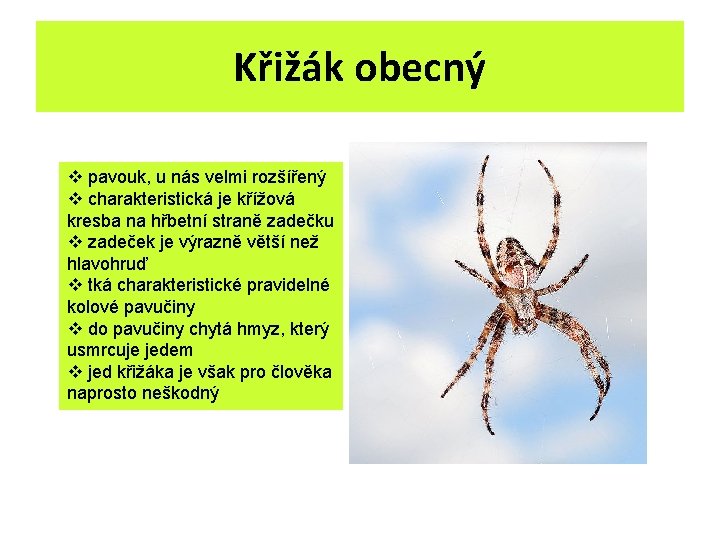 Křižák obecný

❖ pavouk, u nás velmi rozšířený

❖ charakteristická je křížová kresba na hřbetní straně zadečku

❖ zadeček je výrazně větší než hlavohruď

❖ tká charakteristické pravidelné kolové pavučiny

❖ do pavučiny chytá hmyz, který usmrcuje jedem

❖ jed křižáka je však pro člověka naprosto neškodný